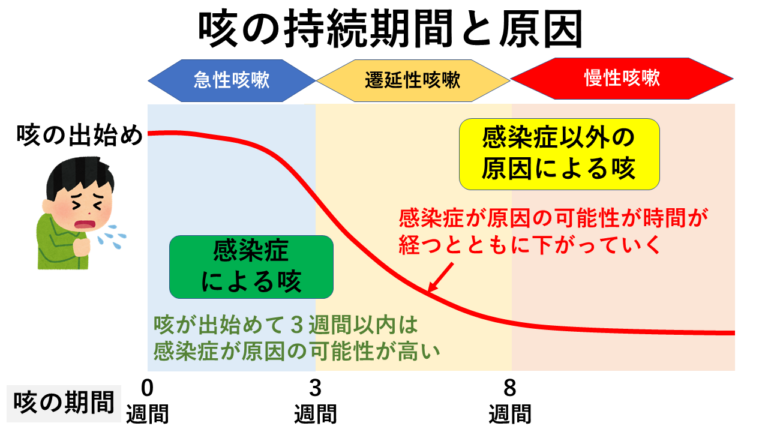 咳の持続期間と原因

急性咳嗽

遷延性咳嗽

慢性咳嗽

咳の出始め

感染症以外の原因による咳

感染症が原因の可能性が時間が経つとともに下がっていく

感染症による咳

咳が出始めて３週間以内は感染症が原因の可能性が高い

咳の期間

0 週間

3 週間

8 週間